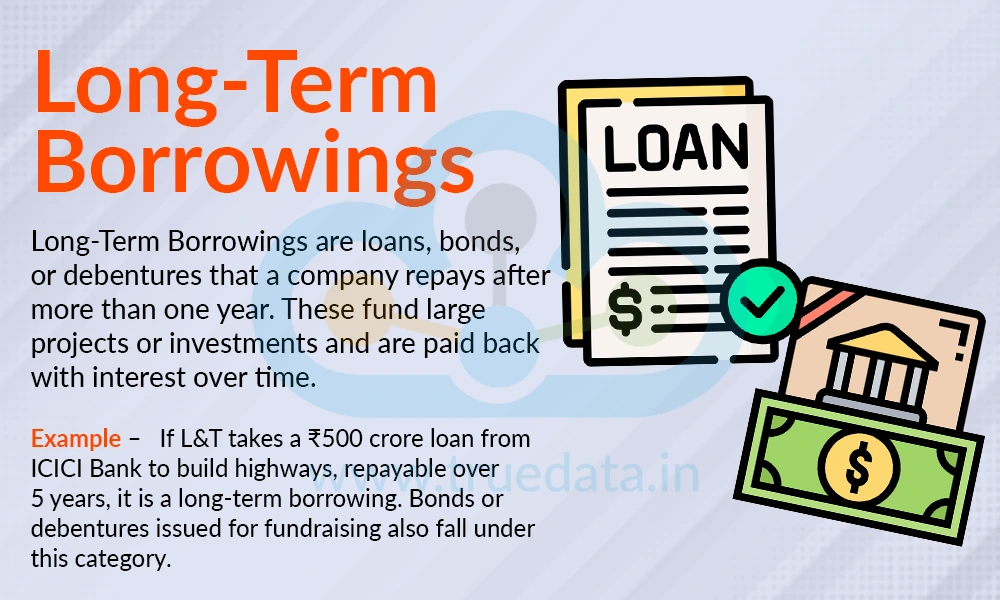 Long-Term Borrowings

Long-Term Borrowings are loans, bonds, or debentures that a company repays after more than one year. These fund large projects or investments and are paid back with interest over time.

Example – If L&T takes a ₹500 crore loan from ICICI Bank to build highways, repayable over 5 years, it is a long-term borrowing. Bonds or debentures issued for fundraising also fall under this category.

LOAN

$

$

www.truedata.in